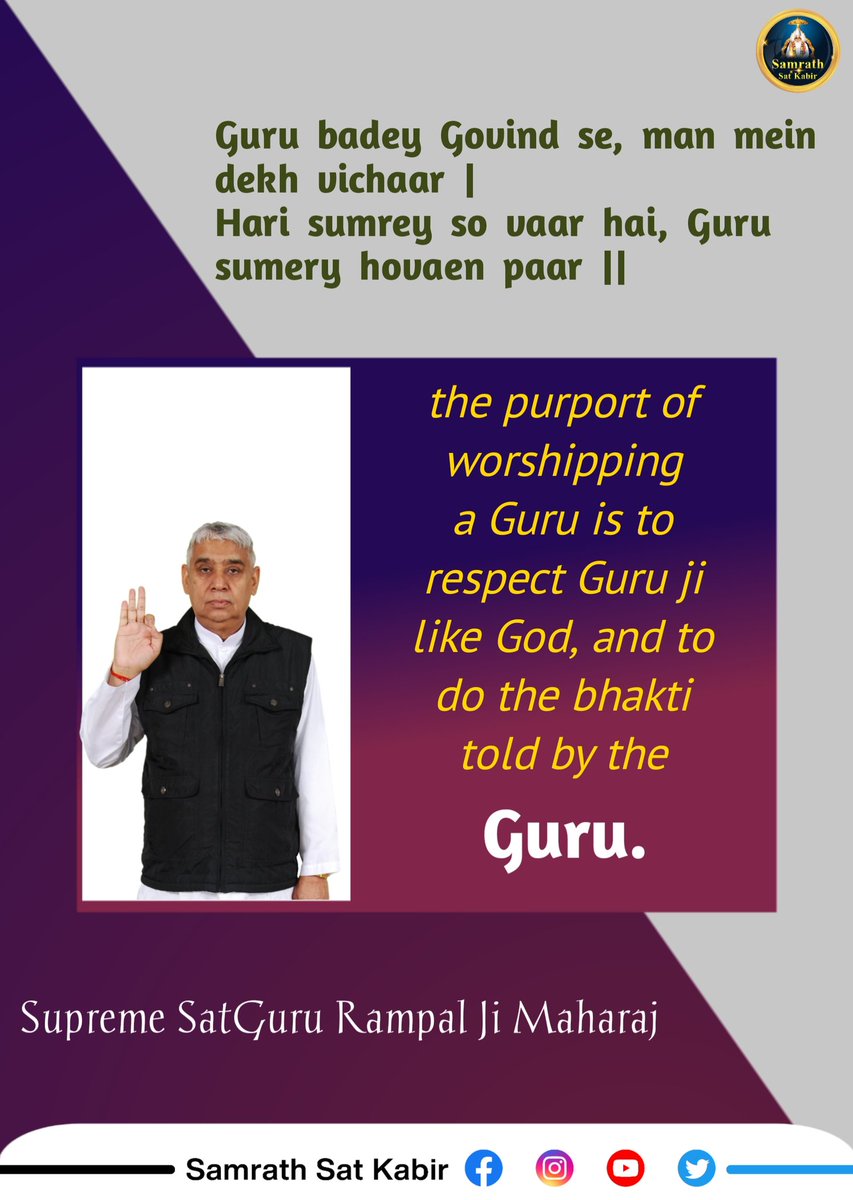 Samrath Sat Kabir

Guru badey Govind se, man mein dekh vichaar |
Hari sumrey so vaar hai, Guru sumery hovaen paar ||

the purport of worshipping a Guru is to respect Guru ji like God, and to do the bhakti told by the Guru.

Supreme SatGuru Rampal Ji Maharaj

Samrath Sat Kabir